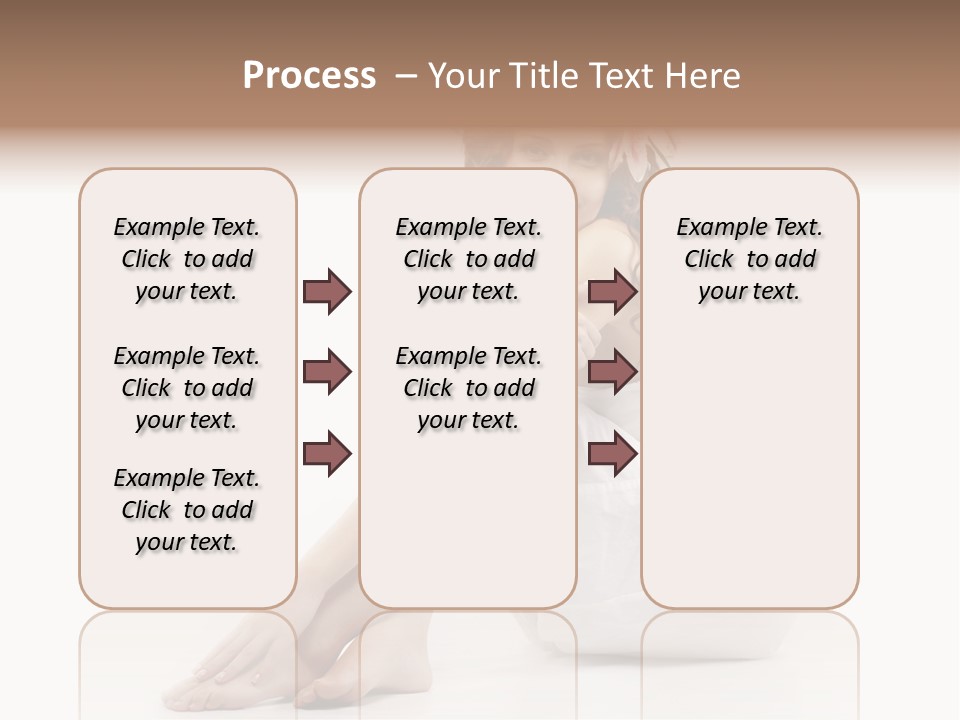 Process – Your Title Text Here

Example Text. Click to add your text.

Example Text. Click to add your text.

Example Text. Click to add your text.

Example Text. Click to add your text.

Example Text. Click to add your text.

Example Text. Click to add your text.